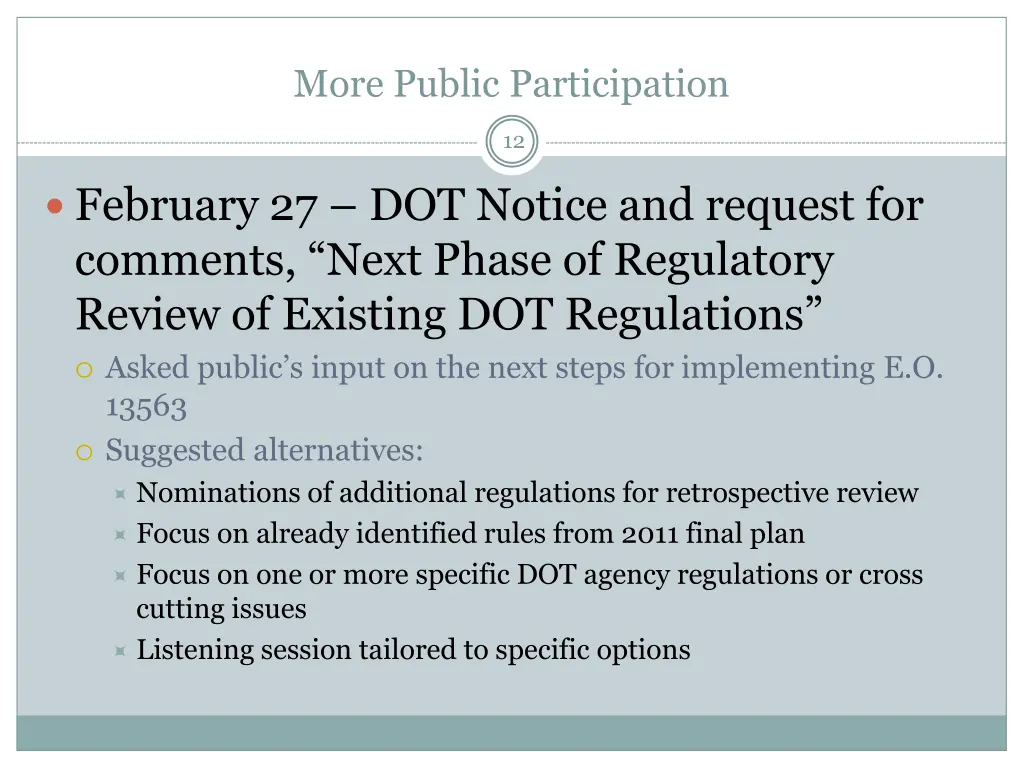 More Public Participation

12

February 27 – DOT Notice and request for comments, “Next Phase of Regulatory Review of Existing DOT Regulations”

Asked public’s input on the next steps for implementing E.O. 13563

Suggested alternatives:

Nominations of additional regulations for retrospective review

Focus on already identified rules from 2011 final plan

Focus on one or more specific DOT agency regulations or cross cutting issues

Listening session tailored to specific options